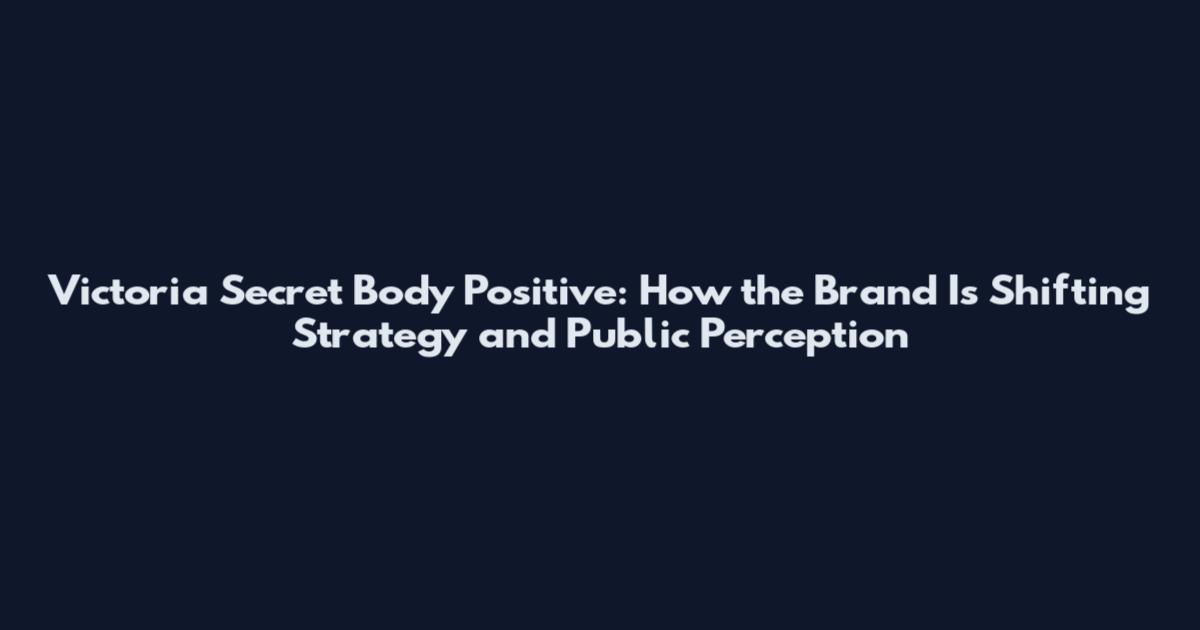 Victoria Secret Body Positive: How the Brand Is Shifting Strategy and Public Perception